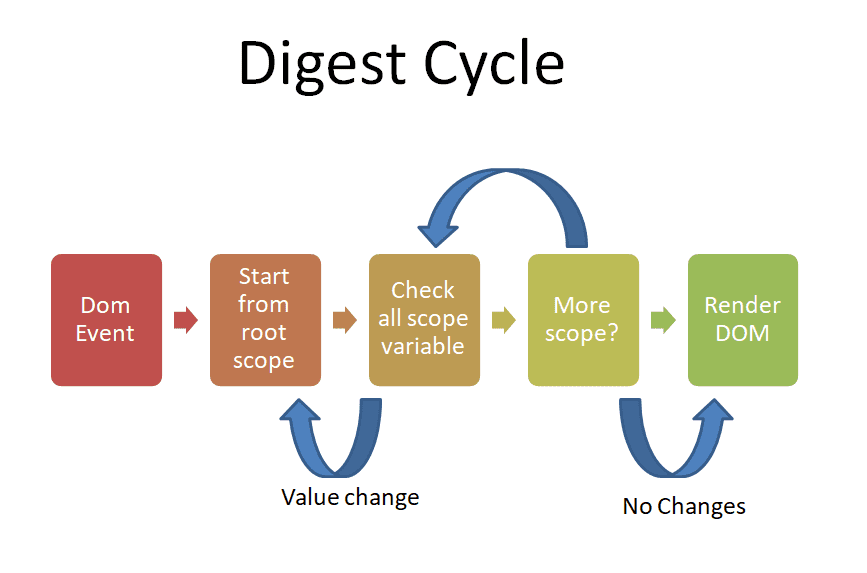 Digest Cycle

Dom Event

Start from root scope

Check all scope variable

More scope?

Render DOM

Value change

No Changes